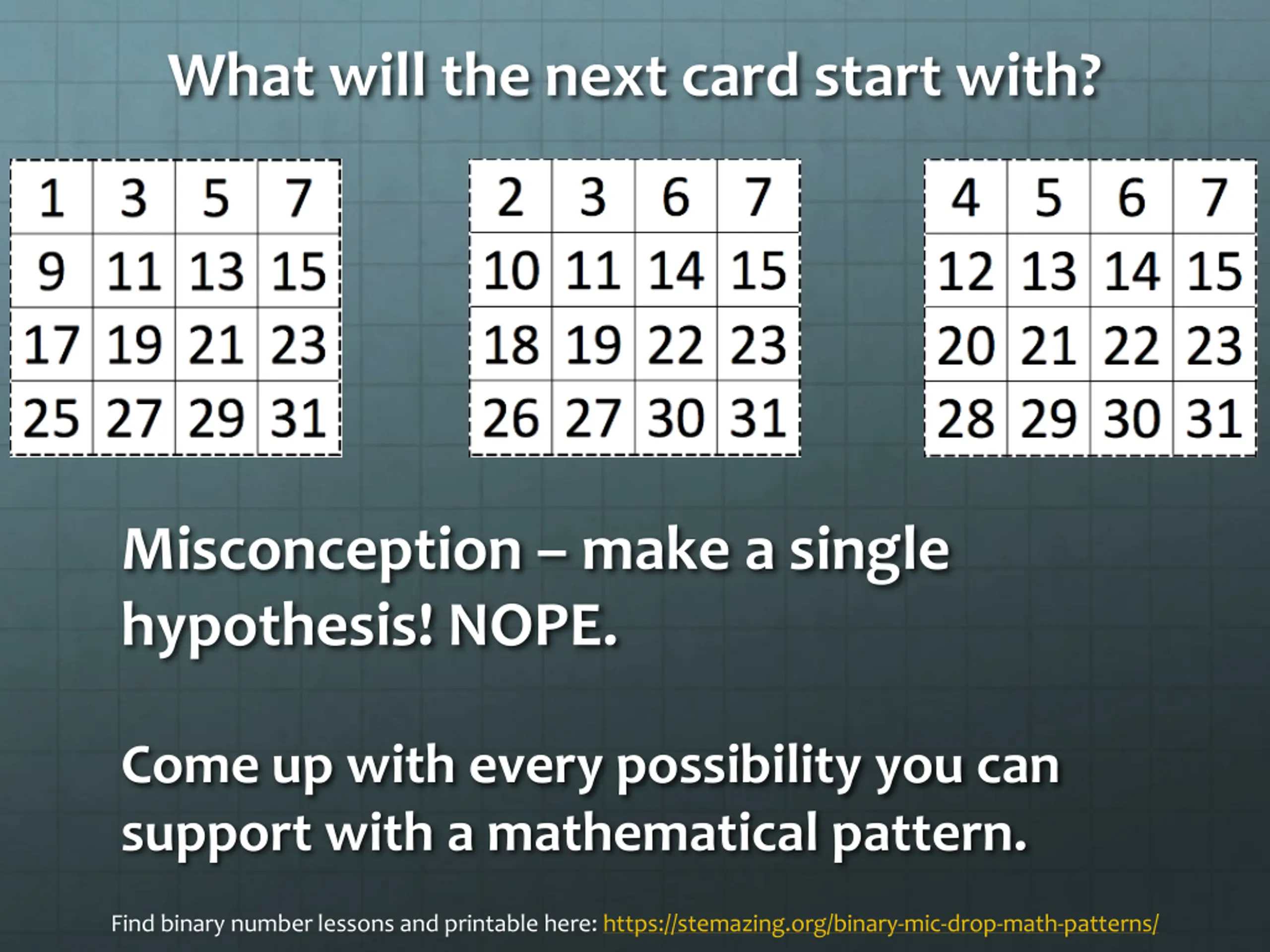 What will the next card start with?

| 1 | 3 | 5 | 7 |
|---|---|---|---|
| 9 | 11 | 13 | 15 |
| 17 | 19 | 21 | 23 |
| 25 | 27 | 29 | 31 |

| 2 | 3 | 6 | 7 |
|---|---|---|---|
| 10 | 11 | 14 | 15 |
| 18 | 19 | 22 | 23 |
| 26 | 27 | 30 | 31 |

| 4 | 5 | 6 | 7 |
|---|---|---|---|
| 12 | 13 | 14 | 15 |
| 20 | 21 | 22 | 23 |
| 28 | 29 | 30 | 31 |

Misconception – make a single hypothesis! NOPE.

Come up with every possibility you can support with a mathematical pattern.

Find binary number lessons and printable here: https://stemazing.org/binary-mic-drop-math-patterns/